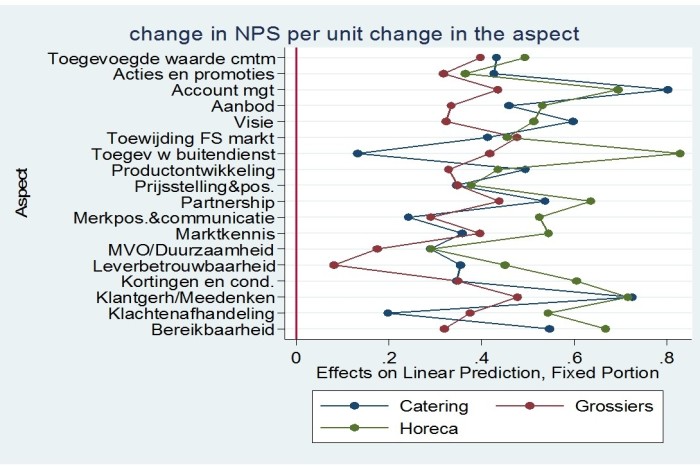 change in NPS per unit change in the aspect

Aspect

Toegevoegde waarde cmtm
Acties en promoties
Account mgt
Aanbod
Visie
Toewijding FS markt
Toegev w buitendienst
Productontwikkeling
Prijsstelling&pos.
Partnership
Merkpos.&communicatie
Marktkennis
MVO/Duurzaamheid
Leverbetrouwbaarheid
Kortingen en cond.
Klantgerh/Meedenken
Klachtenafhandeling
Bereikbaarheid

0 .2 .4 .6 .8
Effects on Linear Prediction, Fixed Portion

Catering
Grossiers
Horeca